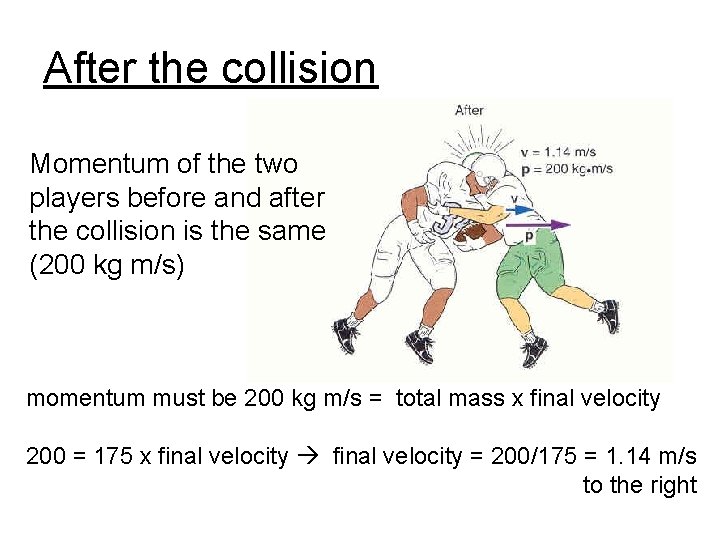 After the collision

Momentum of the two players before and after the collision is the same (200 kg m/s)

After

v = 1.14 m/s
p = 200 kg•m/s

v

p

momentum must be 200 kg m/s = total mass x final velocity

200 = 175 x final velocity → final velocity = 200/175 = 1.14 m/s to the right